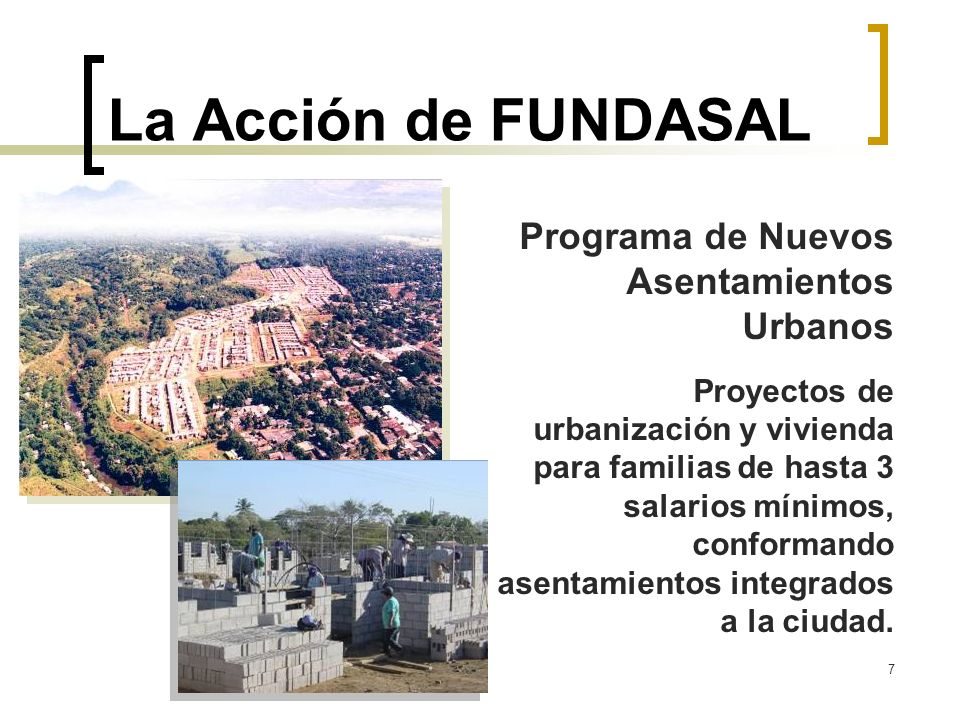 La Acción de FUNDASAL

Programa de Nuevos Asentamientos Urbanos

Proyectos de urbanización y vivienda para familias de hasta 3 salarios mínimos, conformando asentamientos integrados a la ciudad.

7